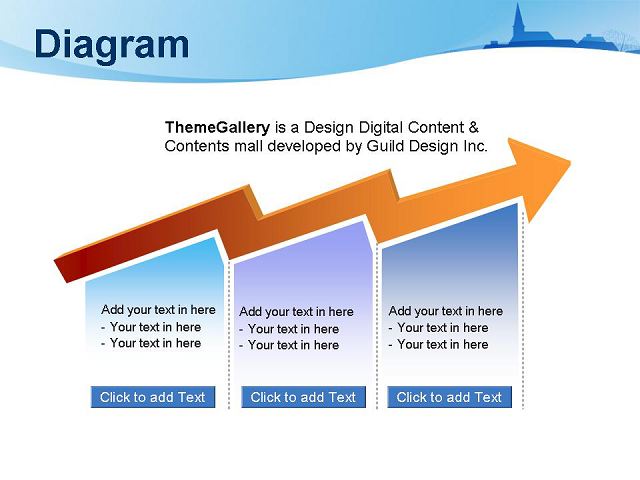 Diagram

ThemeGallery is a Design Digital Content & Contents mall developed by Guild Design Inc.

Add your text in here
- Your text in here
- Your text in here

Click to add Text

Add your text in here
- Your text in here
- Your text in here

Click to add Text

Add your text in here
- Your text in here
- Your text in here

Click to add Text